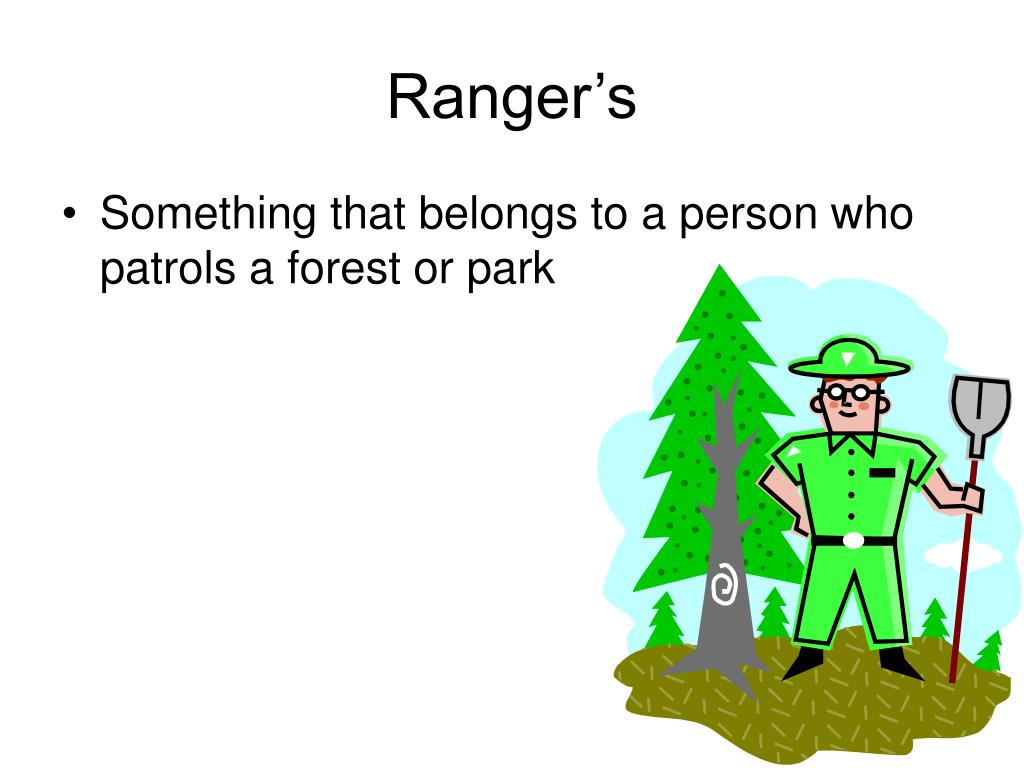 Ranger’s

• Something that belongs to a person who patrols a forest or park